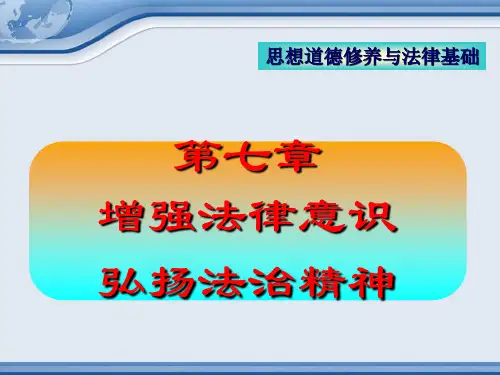 思想道德修养与法律基础

第七章
增强法律意识
弘扬法治精神